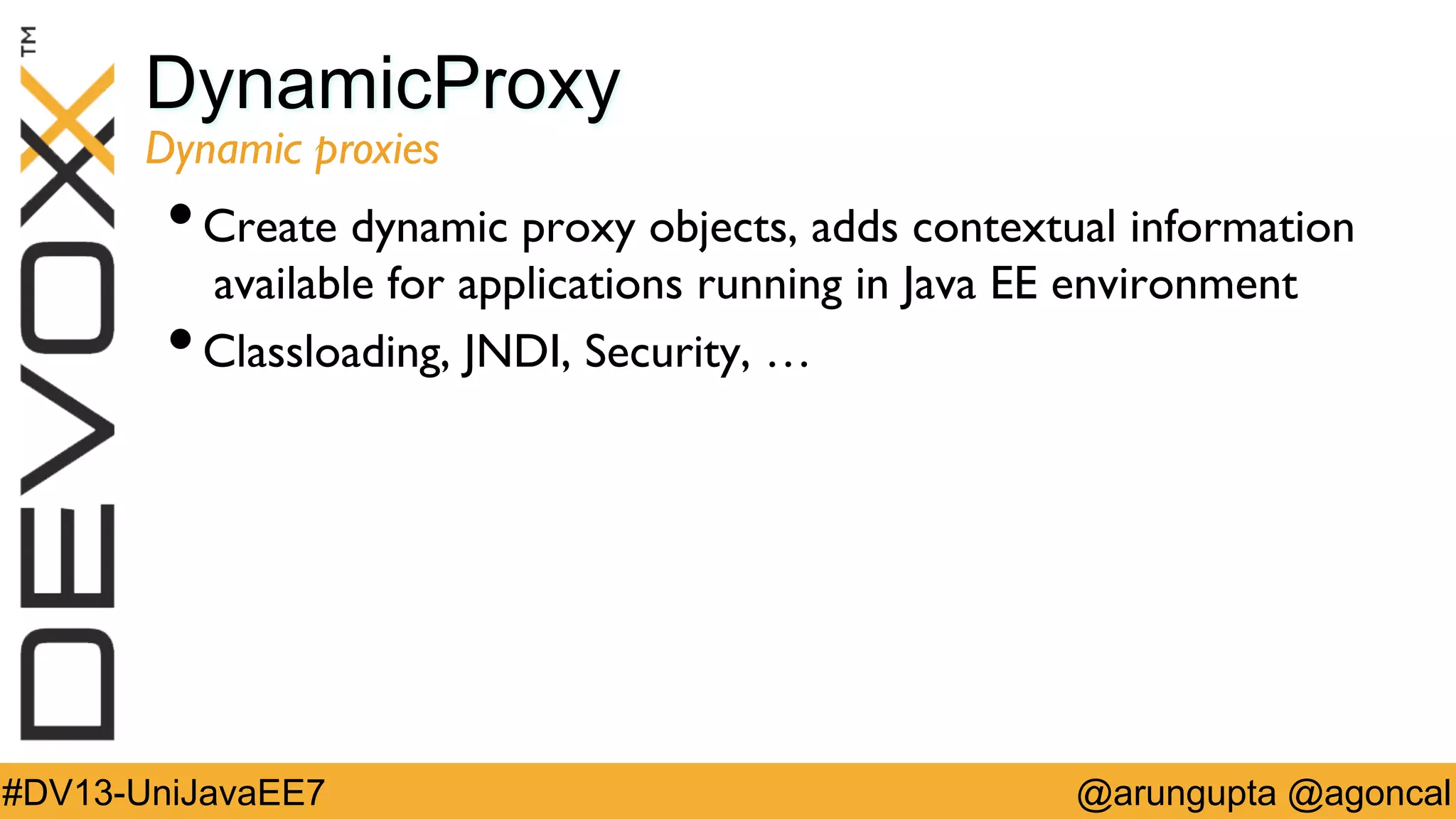 DEVOXX™

DynamicProxy

Dynamic proxies

• Create dynamic proxy objects, adds contextual information available for applications running in Java EE environment

• Classloading, JNDI, Security, …

#DV13-UniJavaEE7

@arungupta @agoncal